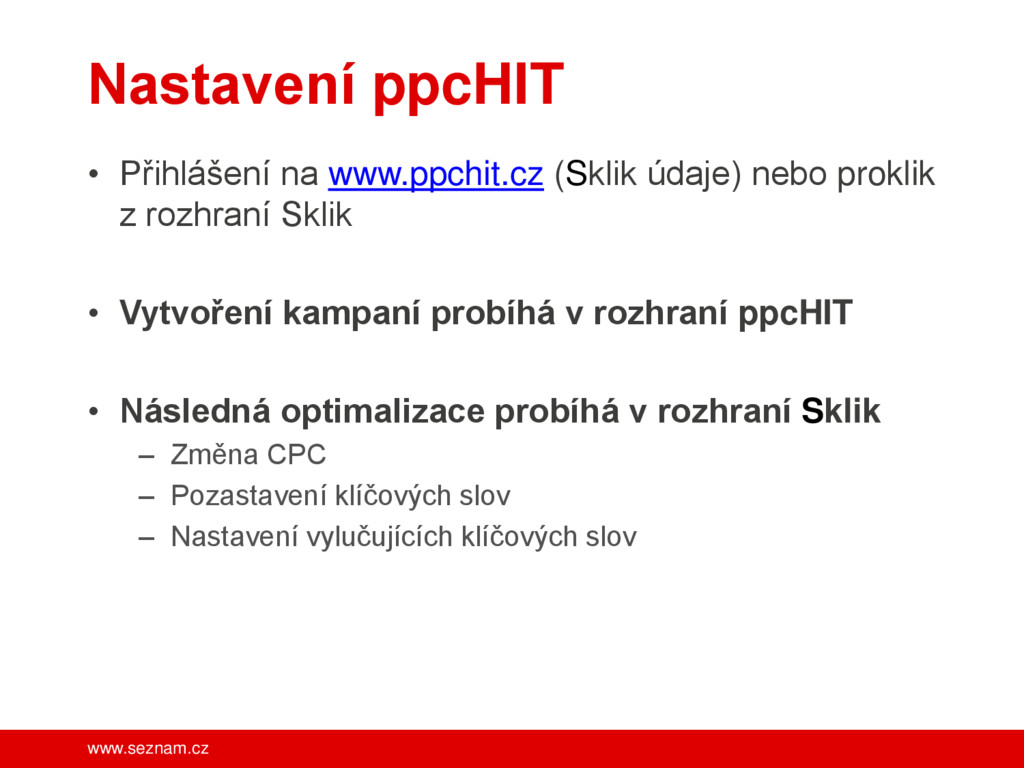 Nastavení ppcHIT

• Přihlášení na www.ppchit.cz (Sklik údaje) nebo proklik z rozhraní Sklik

• Vytvoření kampaní probíhá v rozhraní ppcHIT

• Následná optimalizace probíhá v rozhraní Sklik
– Změna CPC
– Pozastavení klíčových slov
– Nastavení vylučujících klíčových slov

www.seznam.cz